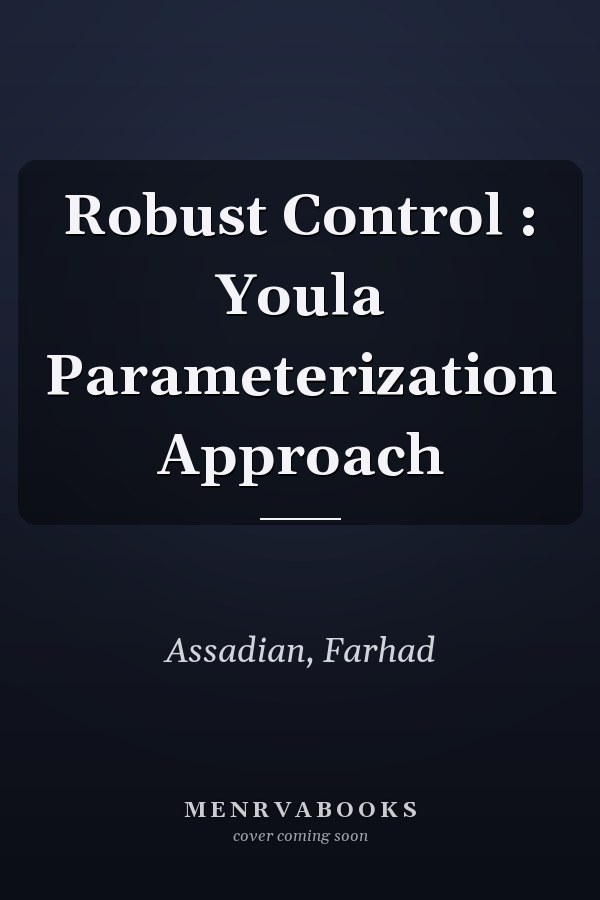 Robust Control : Youla Parameterization Approach

Assadian, Farhad

MENRVABOOKS
cover coming soon